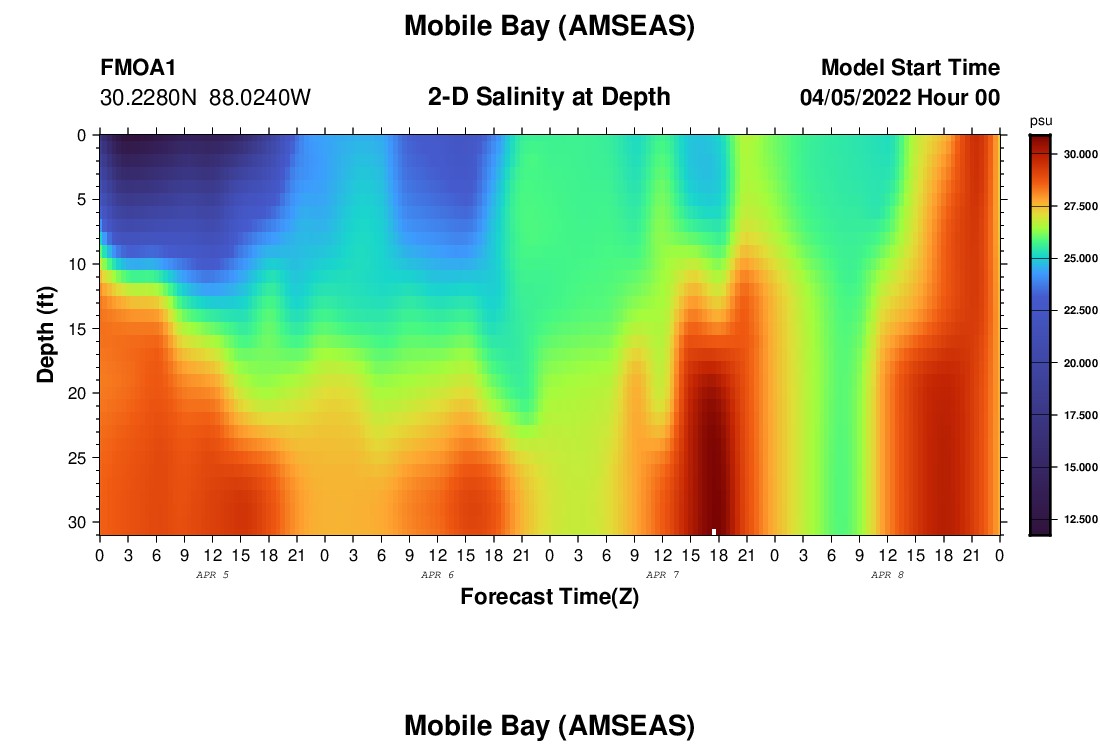 Mobile Bay (AMSEAS)

FMOA1
30.2280N 88.0240W

2-D Salinity at Depth

Model Start Time
04/05/2022 Hour 00

psu
30.000
27.500
25.000
22.500
20.000
17.500
15.000
12.500

Depth (ft)
0
5
10
15
20
25
30

0 3 6 9 12 15 18 21 0 3 6 9 12 15 18 21 0 3 6 9 12 15 18 21 0 3 6 9 12 15 18 21 0

APR 5
APR 6
APR 7
APR 8

Forecast Time(Z)

Mobile Bay (AMSEAS)